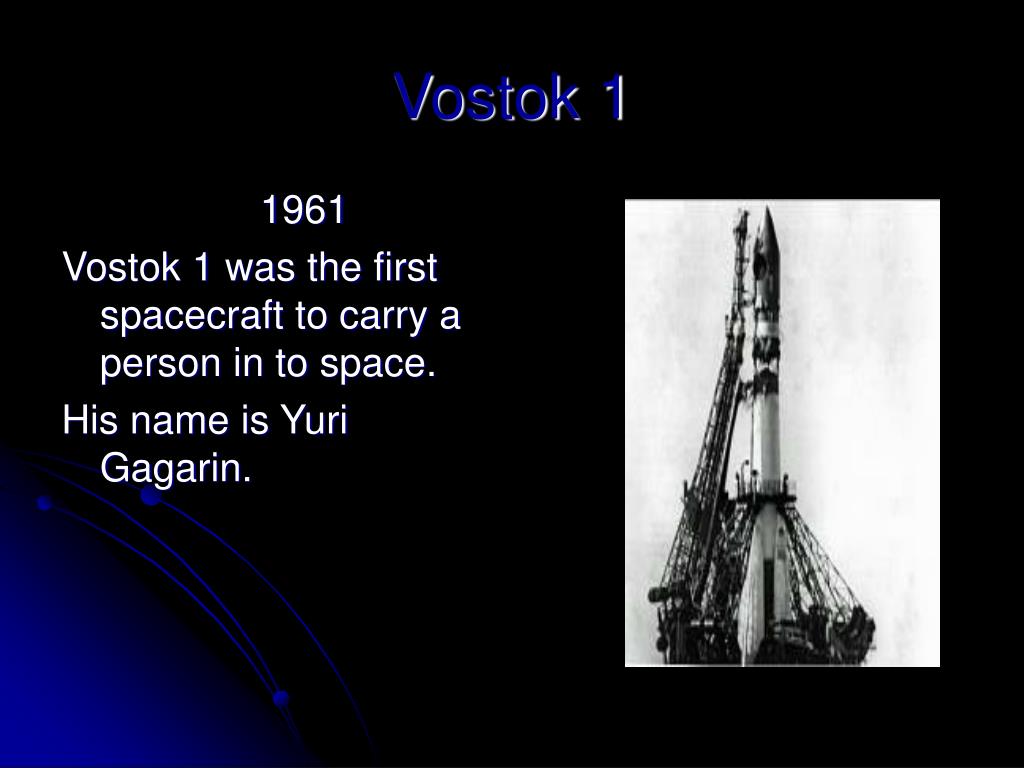 Vostok 1

1961

Vostok 1 was the first spacecraft to carry a person in to space.

His name is Yuri Gagarin.